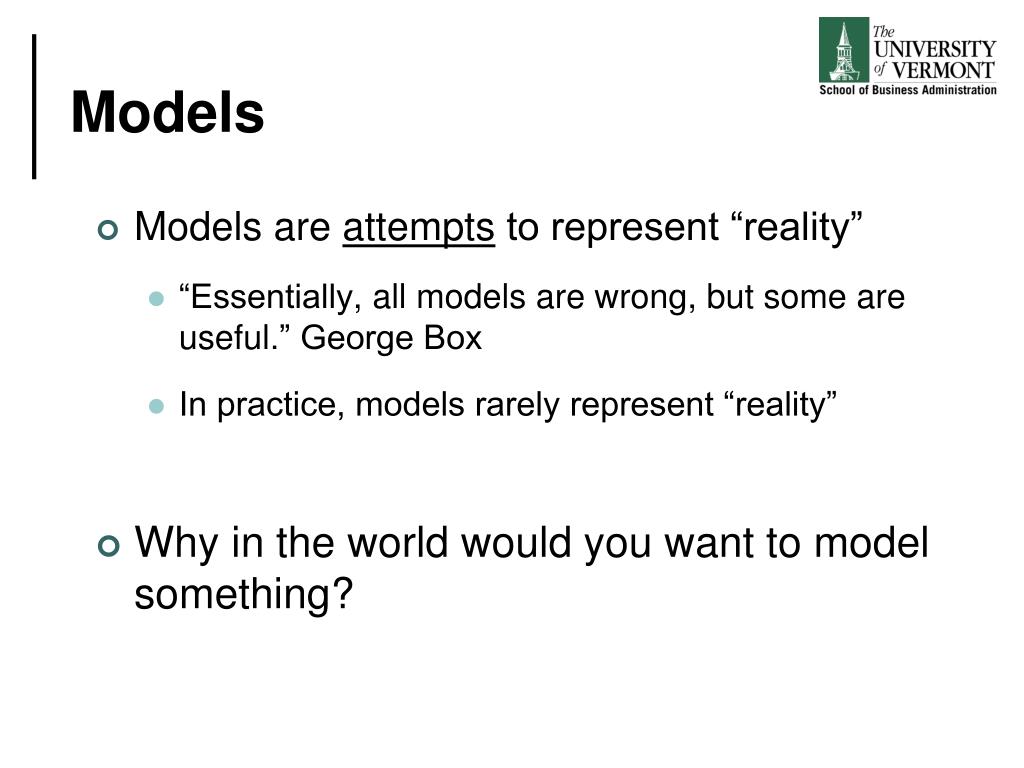 The UNIVERSITY of VERMONT
School of Business Administration

Models

Models are attempts to represent “reality”

“Essentially, all models are wrong, but some are useful.” George Box

In practice, models rarely represent “reality”

Why in the world would you want to model something?